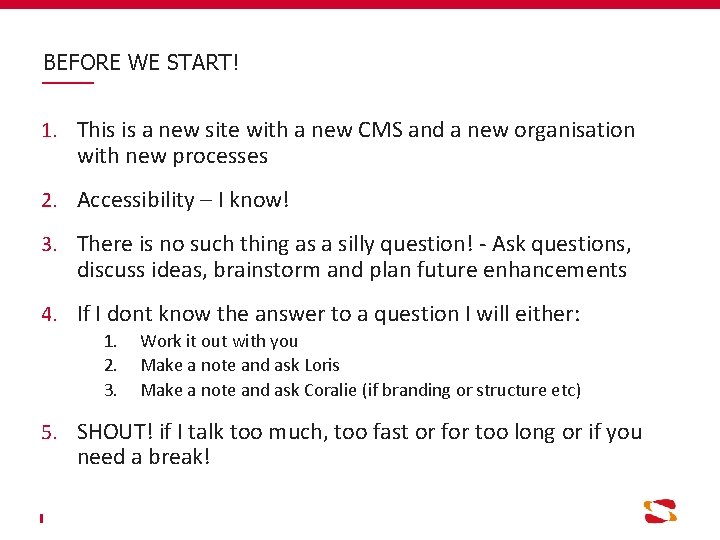 BEFORE WE START!

1. This is a new site with a new CMS and a new organisation with new processes

2. Accessibility – I know!

3. There is no such thing as a silly question! - Ask questions, discuss ideas, brainstorm and plan future enhancements

4. If I dont know the answer to a question I will either:
   1. Work it out with you
   2. Make a note and ask Loris
   3. Make a note and ask Coralie (if branding or structure etc)

5. SHOUT! if I talk too much, too fast or for too long or if you need a break!